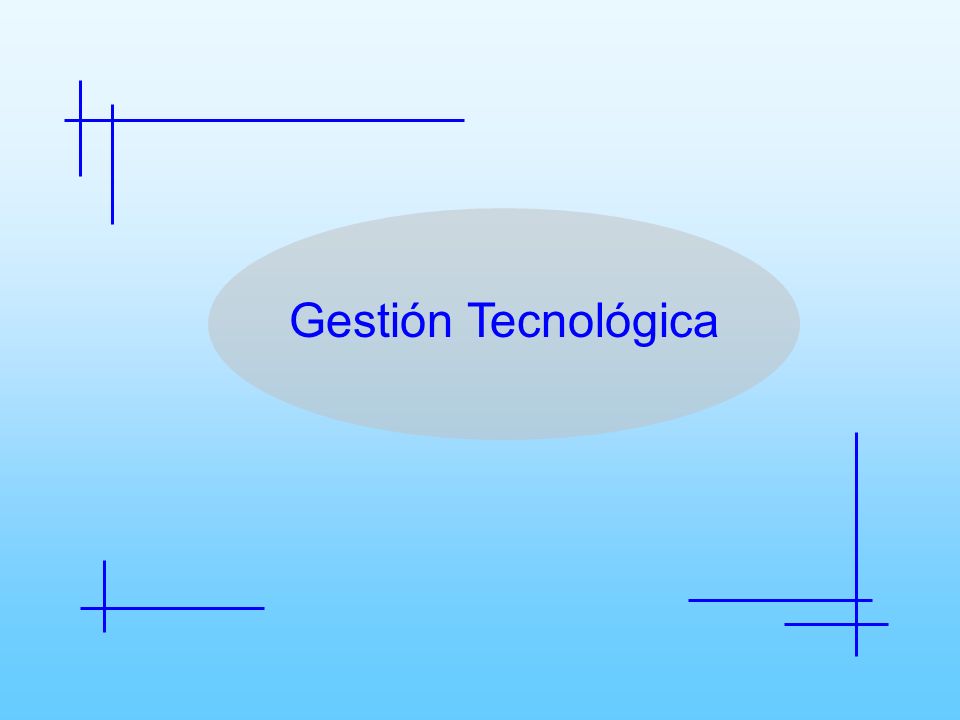 Gestión Tecnológica